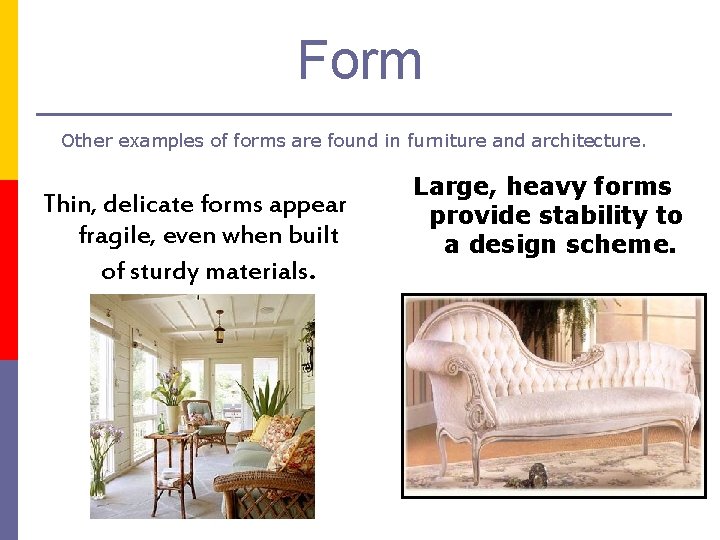 Form

Other examples of forms are found in furniture and architecture.

Thin, delicate forms appear fragile, even when built of sturdy materials.

Large, heavy forms provide stability to a design scheme.